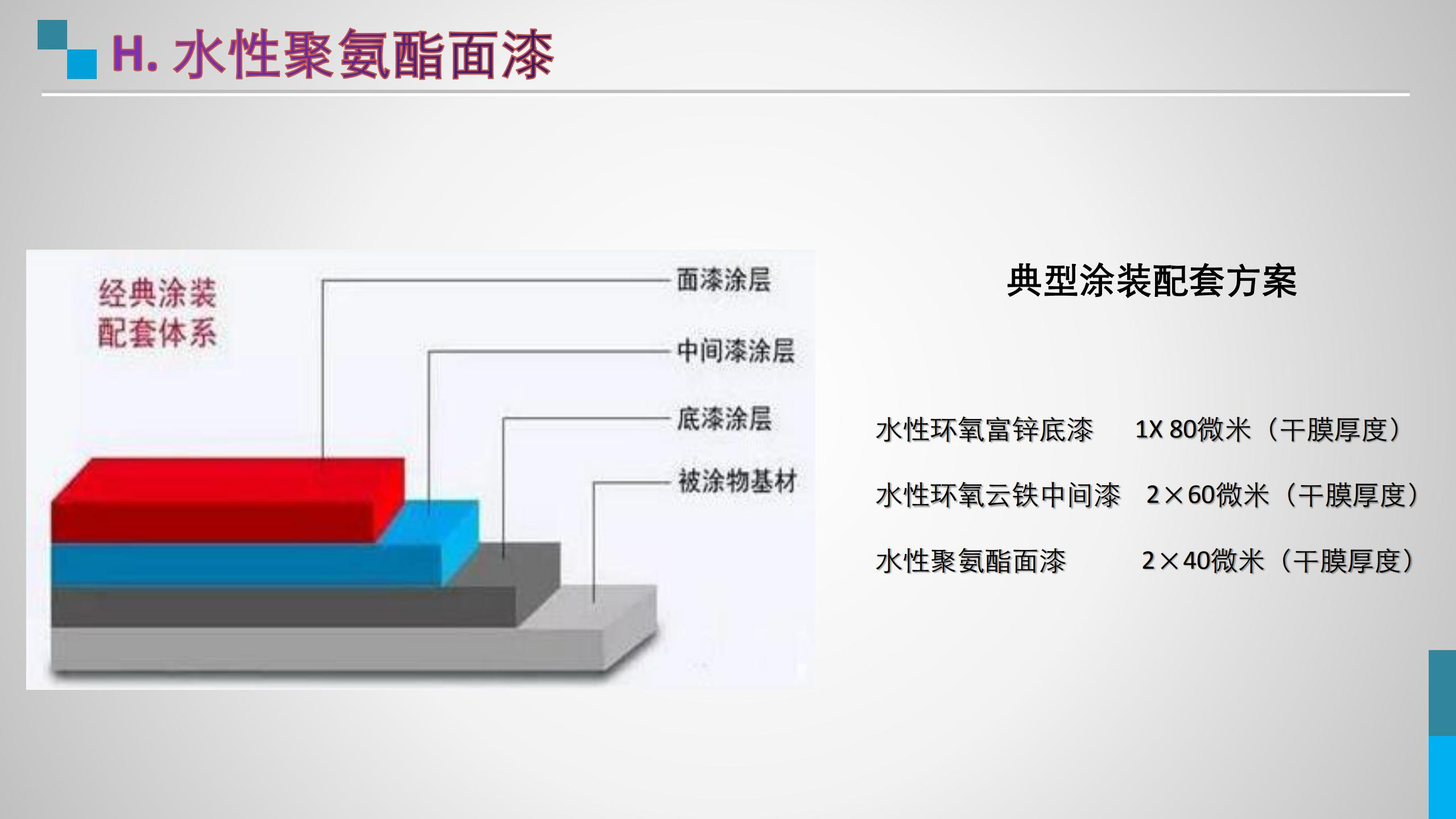 H. 水性聚氨酯面漆

经典涂装配套体系

面漆涂层

中间漆涂层

底漆涂层

被涂物基材

典型涂装配套方案

水性环氧富锌底漆 1X 80微米（干膜厚度）

水性环氧云铁中间漆 2×60微米（干膜厚度）

水性聚氨酯面漆 2×40微米（干膜厚度）